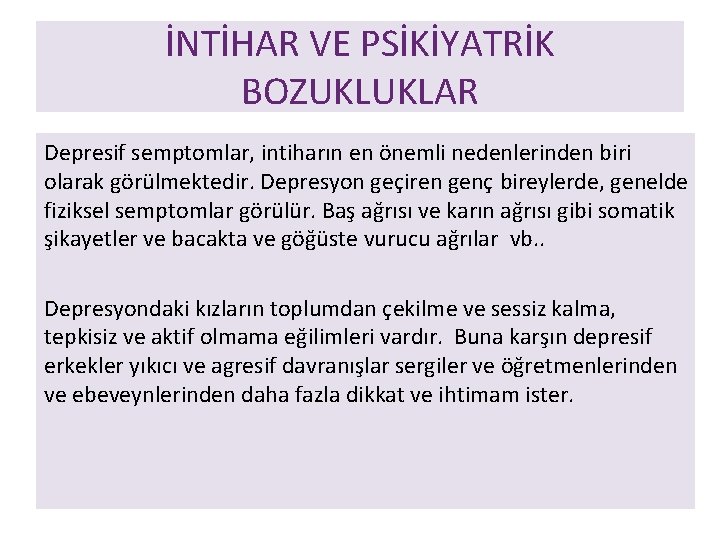 İNTİHAR VE PSİKİYATRİK BOZUKLUKLAR

Depresif semptomlar, intiharın en önemli nedenlerinden biri olarak görülmektedir. Depresyon geçiren genç bireylerde, genelde fiziksel semptomlar görülür. Baş ağrısı ve karın ağrısı gibi somatik şikayetler ve bacakta ve göğüste vurucu ağrılar vb..

Depresyondaki kızların toplumdan çekilme ve sessiz kalma, tepkisiz ve aktif olmama eğilimleri vardır. Buna karşın depresif erkekler yıkıcı ve agresif davranışlar sergiler ve öğretmenlerinden ve ebeveynlerinden daha fazla dikkat ve ihtimam ister.